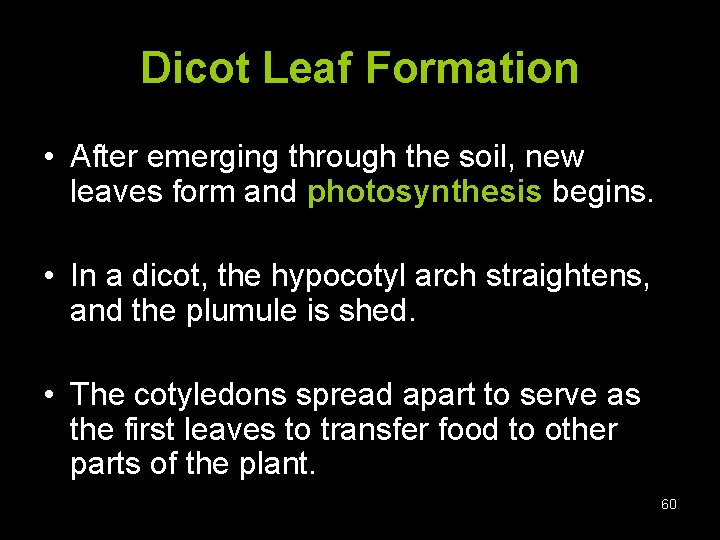 Dicot Leaf Formation

• After emerging through the soil, new leaves form and photosynthesis begins.

• In a dicot, the hypocotyl arch straightens, and the plumule is shed.

• The cotyledons spread apart to serve as the first leaves to transfer food to other parts of the plant.

60